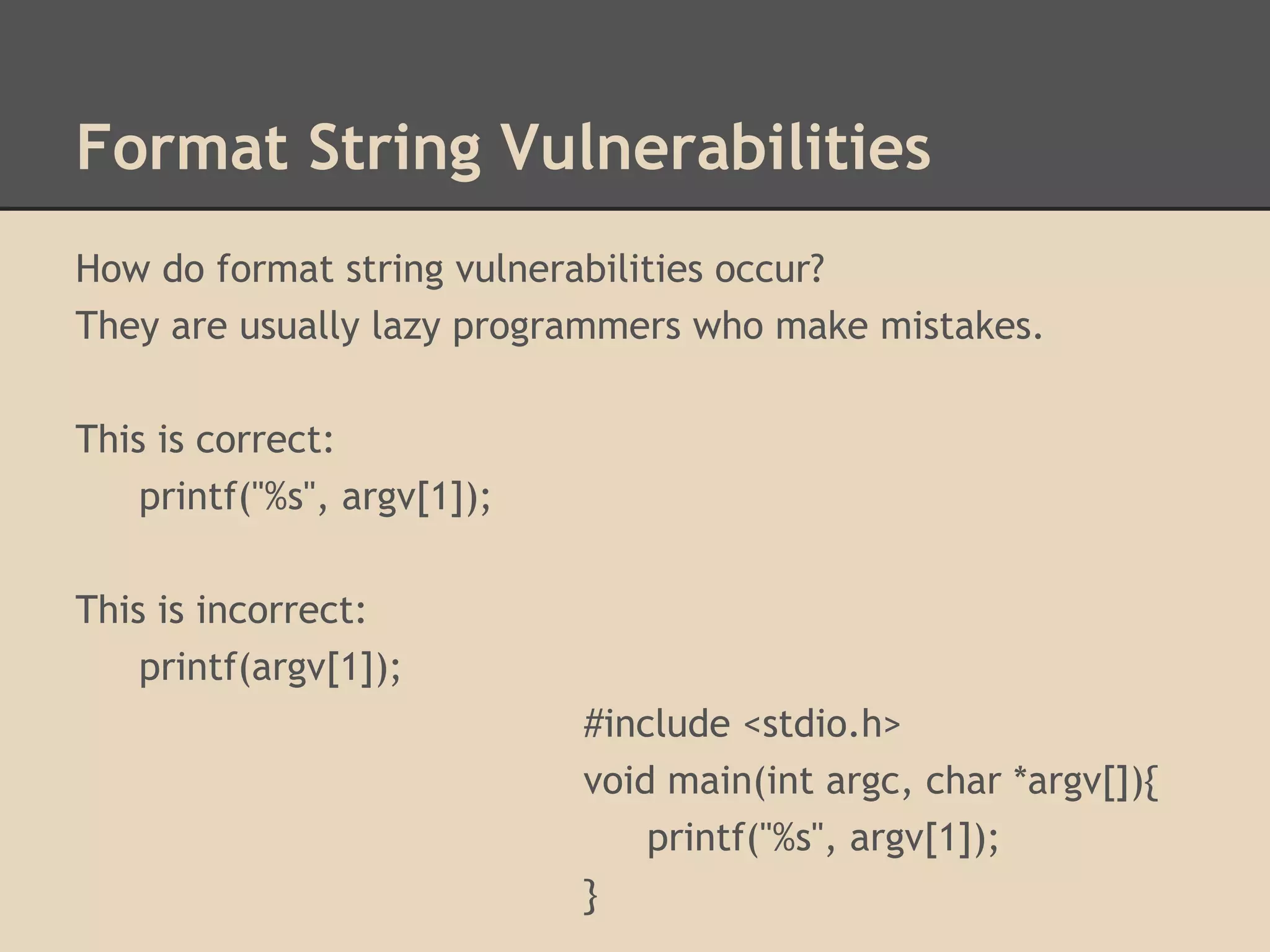 Format String Vulnerabilities

How do format string vulnerabilities occur?
They are usually lazy programmers who make mistakes.

This is correct:
printf("%s", argv[1]);

This is incorrect:
printf(argv[1]);

#include <stdio.h>
void main(int argc, char *argv[]){
printf("%s", argv[1]);
}